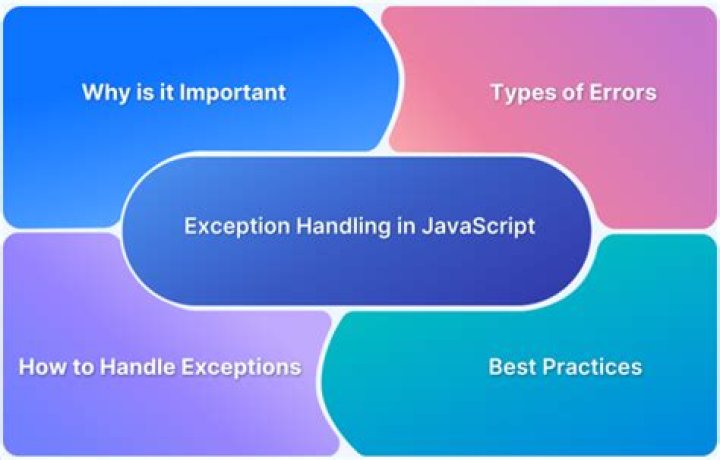 Why is it Important

Types of Errors

Exception Handling in JavaScript

How to Handle Exceptions

Best Practices